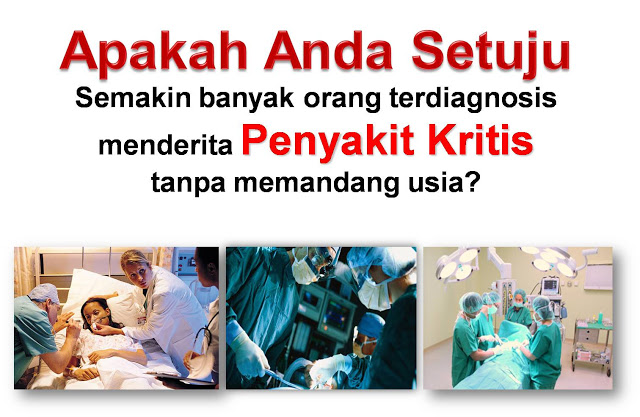 Apakah Anda Setuju
Semakin banyak orang terdiagnosis menderita Penyakit Kritis tanpa memandang usia?